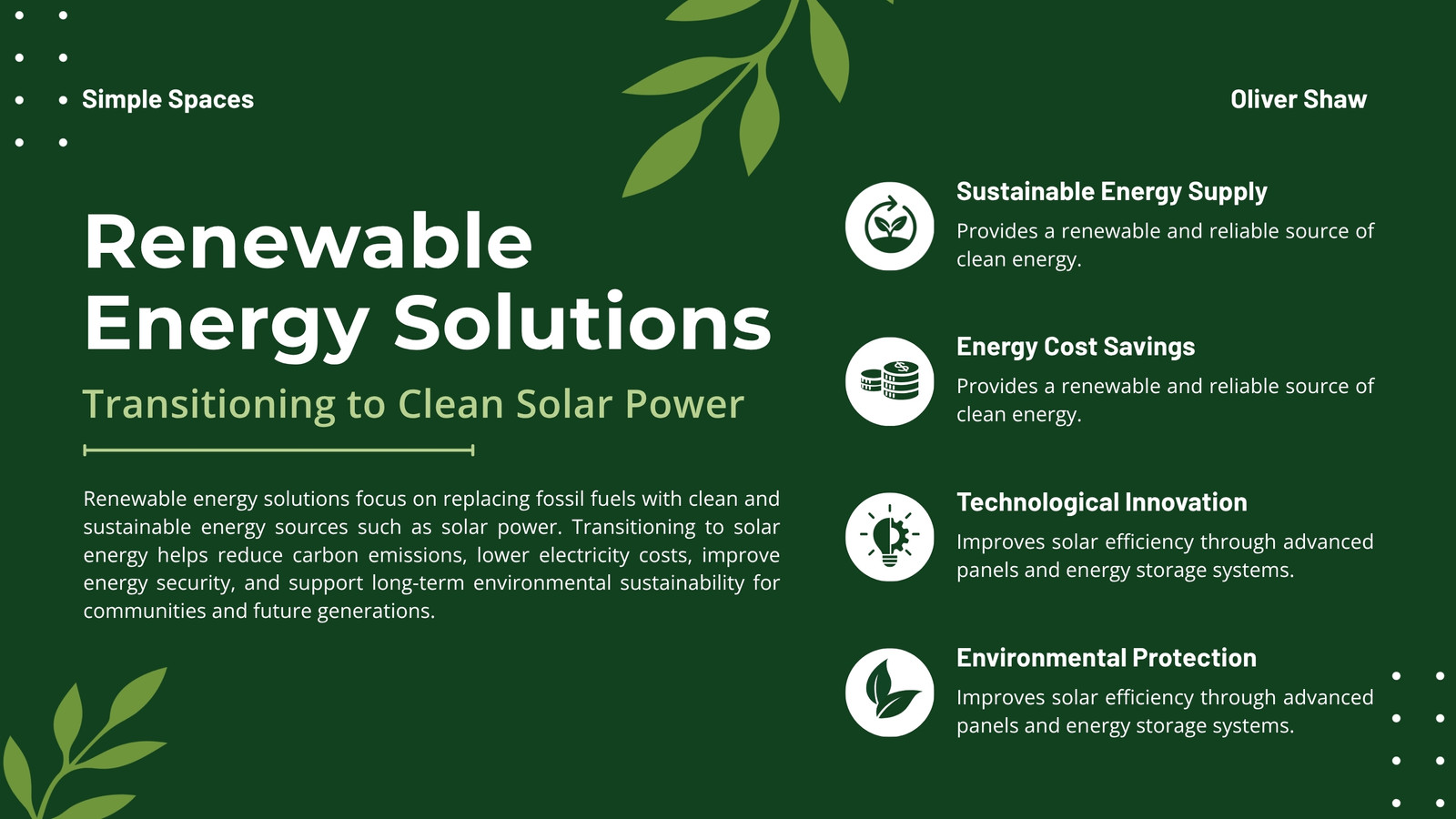 Simple Spaces

Oliver Shaw

Renewable Energy Solutions

Transitioning to Clean Solar Power

Renewable energy solutions focus on replacing fossil fuels with clean and sustainable energy sources such as solar power. Transitioning to solar energy helps reduce carbon emissions, lower electricity costs, improve energy security, and support long-term environmental sustainability for communities and future generations.

Sustainable Energy Supply

Provides a renewable and reliable source of clean energy.

Energy Cost Savings

Provides a renewable and reliable source of clean energy.

Technological Innovation

Improves solar efficiency through advanced panels and energy storage systems.

Environmental Protection

Improves solar efficiency through advanced panels and energy storage systems.